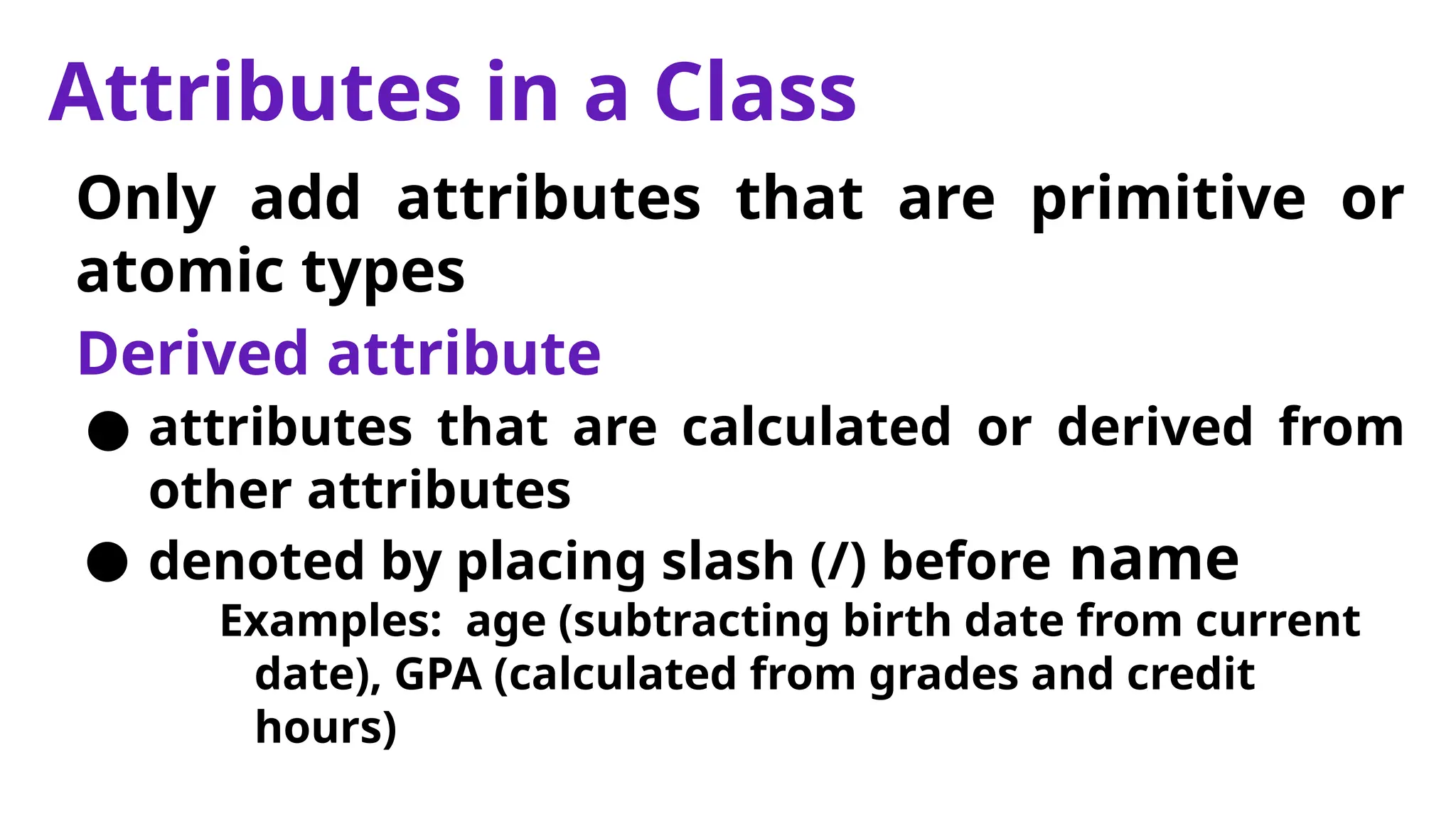 Attributes in a Class

Only add attributes that are primitive or atomic types

Derived attribute

● attributes that are calculated or derived from other attributes

● denoted by placing slash (/) before name

Examples: age (subtracting birth date from current date), GPA (calculated from grades and credit hours)